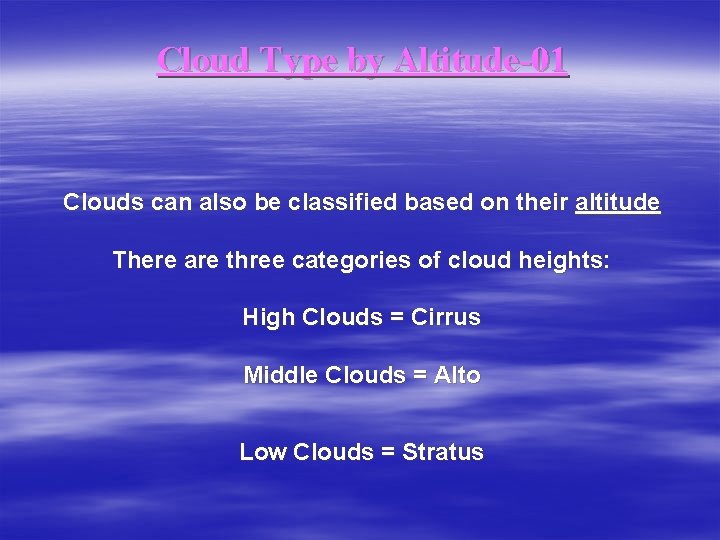 Cloud Type by Altitude-01

Clouds can also be classified based on their altitude

There are three categories of cloud heights:

High Clouds = Cirrus

Middle Clouds = Alto

Low Clouds = Stratus